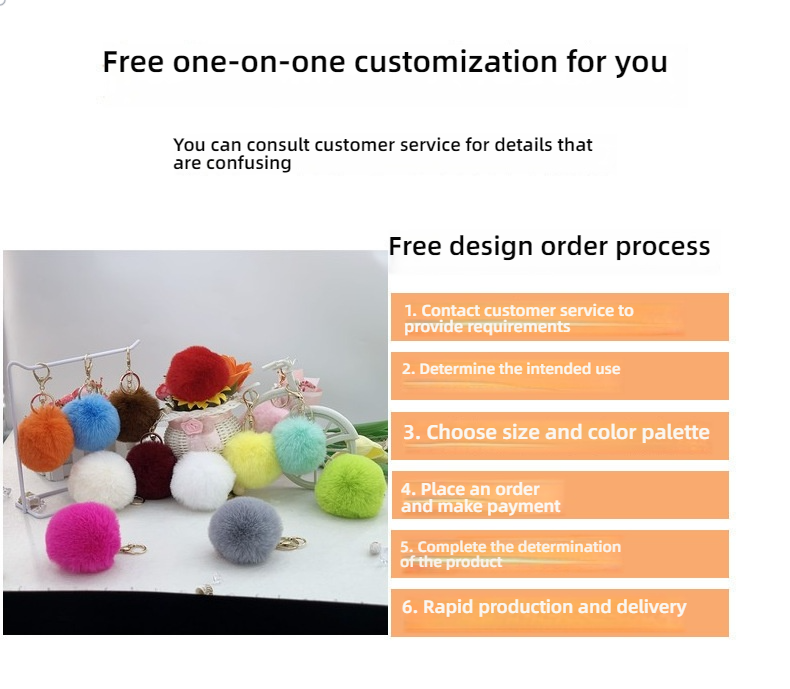 Free one-on-one customization for you

You can consult customer service for details that are confusing

Free design order process

1. Contact customer service to provide requirements

2. Determine the intended use

3. Choose size and color palette

4. Place an order and make payment

5. Complete the determination of the product

6. Rapid production and delivery